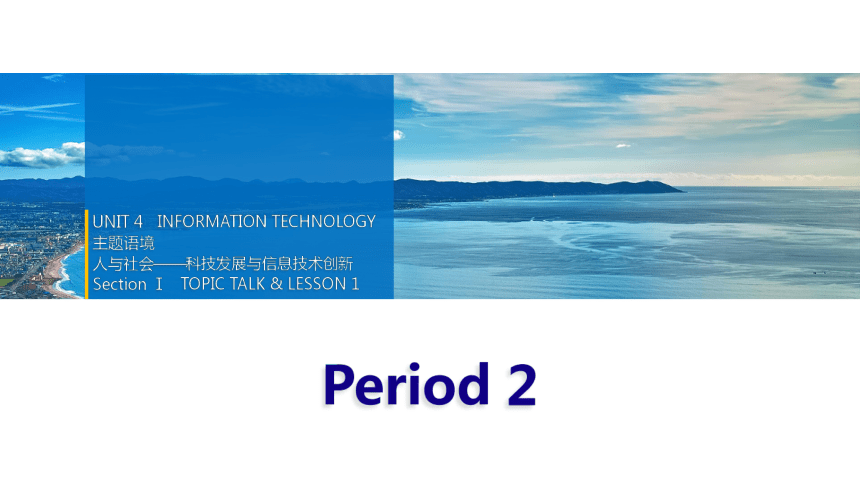 UNIT 4 INFORMATION TECHNOLOGY
主题语境
人与社会——科技发展与信息技术创新
Section Ⅰ TOPIC TALK & LESSON 1

Period 2